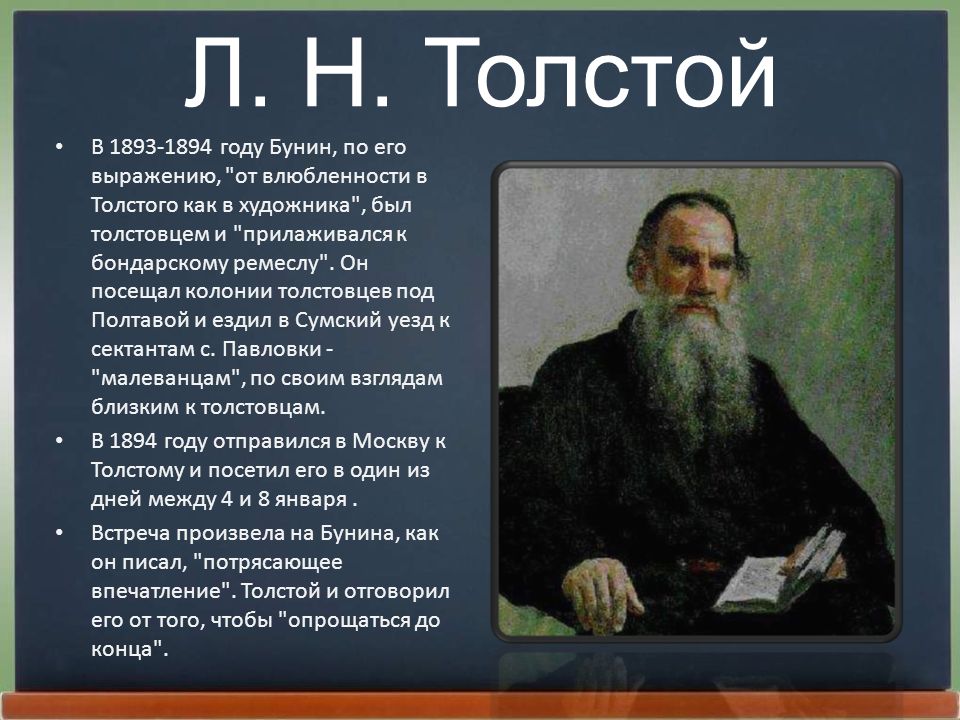 Л. Н. Толстой

• В 1893-1894 году Бунин, по его выражению, "от влюбленности в Толстого как в художника", был толстовцем и "прилаживался к бондарскому ремеслу". Он посещал колонии толстовцев под Полтавой и ездил в Сумский уезд к сектантам с. Павловки - "малеванцам", по своим взглядам близким к толстовцам.

• В 1894 году отправился в Москву к Толстому и посетил его в один из дней между 4 и 8 января .

• Встреча произвела на Бунина, как он писал, "потрясающее впечатление". Толстой и отговорил его от того, чтобы "опрощаться до конца".